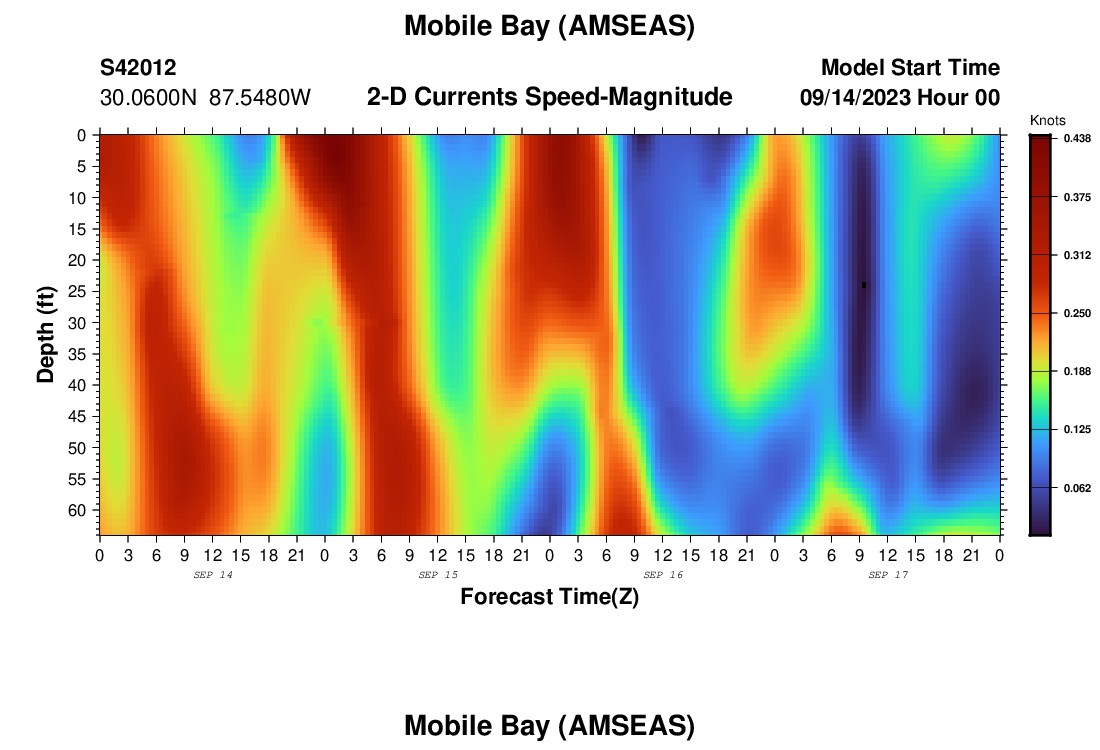 Mobile Bay (AMSEAS)

S42012
30.0600N 87.5480W

2-D Currents Speed-Magnitude

Model Start Time
09/14/2023 Hour 00

Knots
0.438
0.375
0.312
0.250
0.188
0.125
0.062

Depth (ft)
0
5
10
15
20
25
30
35
40
45
50
55
60

0 3 6 9 12 15 18 21 0 3 6 9 12 15 18 21 0 3 6 9 12 15 18 21 0 3 6 9 12 15 18 21 0
SEP 14
SEP 15
SEP 16
SEP 17
Forecast Time(Z)

Mobile Bay (AMSEAS)